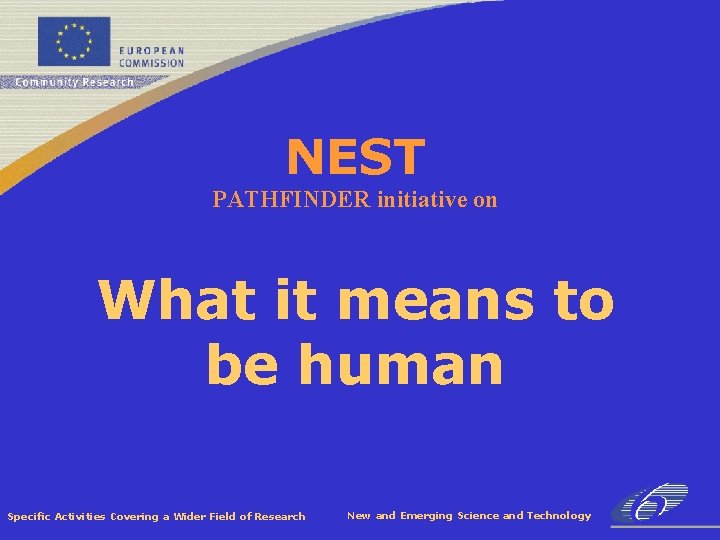 EUROPEAN COMMISSION

Community Research

NEST

PATHFINDER initiative on

What it means to be human

Specific Activities Covering a Wider Field of Research

New and Emerging Science and Technology